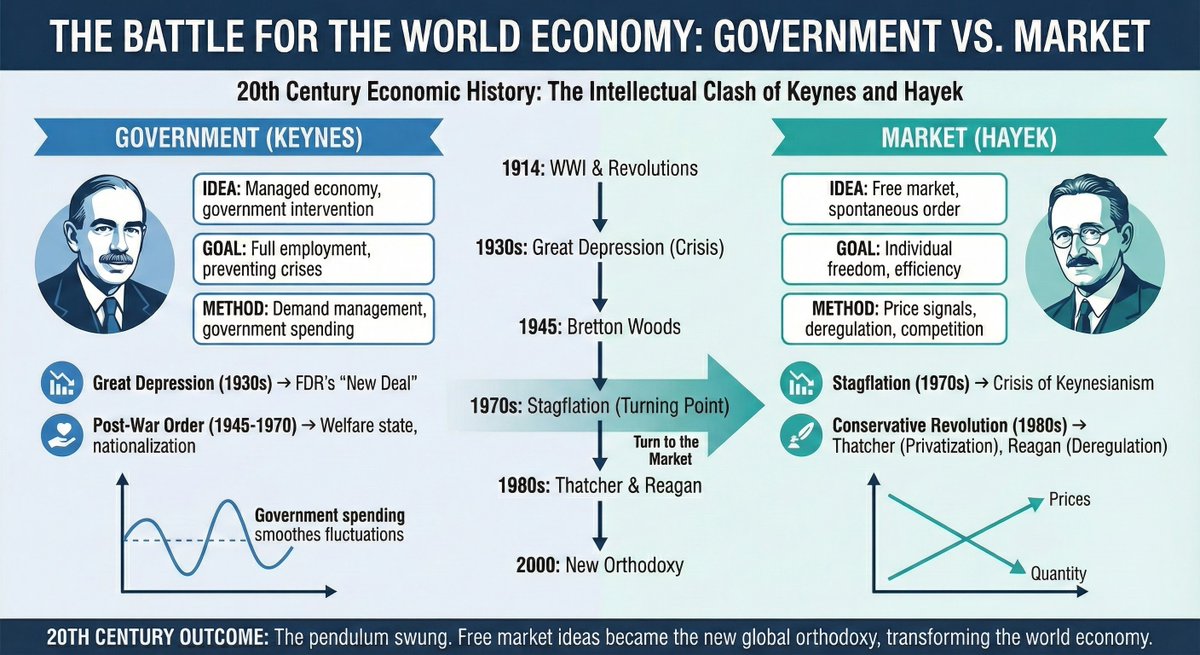 THE BATTLE FOR THE WORLD ECONOMY: GOVERNMENT VS. MARKET

20th Century Economic History: The Intellectual Clash of Keynes and Hayek

GOVERNMENT (KEYNES)

IDEA: Managed economy, government intervention

GOAL: Full employment, preventing crises

METHOD: Demand management, government spending

Great Depression (1930s) → FDR's "New Deal"

Post-War Order (1945-1970) → Welfare state, nationalization

Government spending smoothes fluctuations

1914: WWI & Revolutions

1930s: Great Depression (Crisis)

1945: Bretton Woods

1970s: Stagflation (Turning Point)

Turn to the Market

1980s: Thatcher & Reagan

2000: New Orthodoxy

MARKET (HAYEK)

IDEA: Free market, spontaneous order

GOAL: Individual freedom, efficiency

METHOD: Price signals, deregulation, competition

Stagflation (1970s) → Crisis of Keynesianism

Conservative Revolution (1980s) → Thatcher (Privatization), Reagan (Deregulation)

Prices

Quantity

20TH CENTURY OUTCOME: The pendulum swung. Free market ideas became the new global orthodoxy, transforming the world economy.